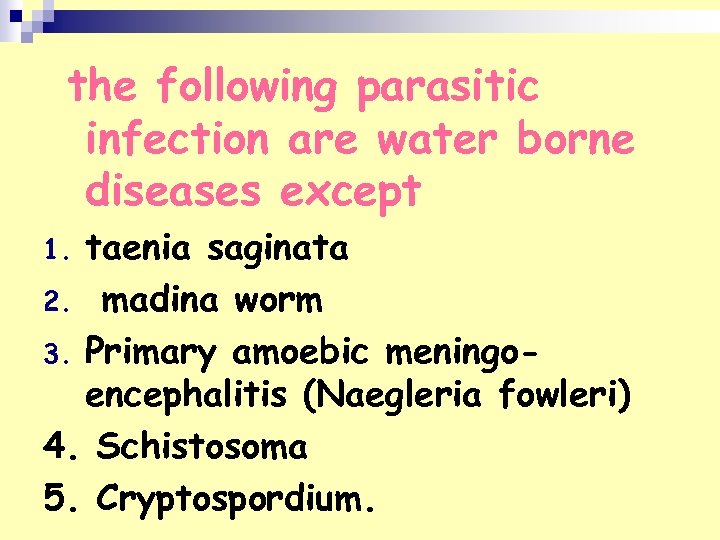 the following parasitic infection are water borne diseases except

1. taenia saginata
2. madina worm
3. Primary amoebic meningo-encephalitis (Naegleria fowleri)
4. Schistosoma
5. Cryptospordium.